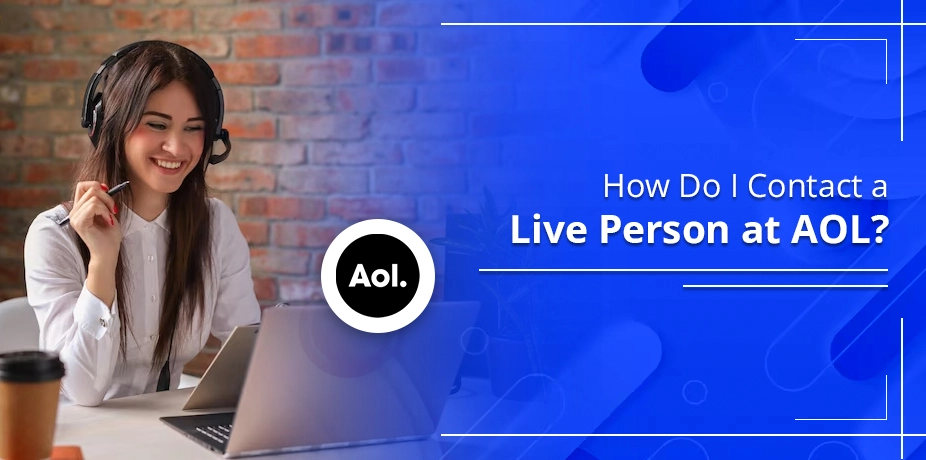 Aol.

How Do I Contact a Live Person at AOL?